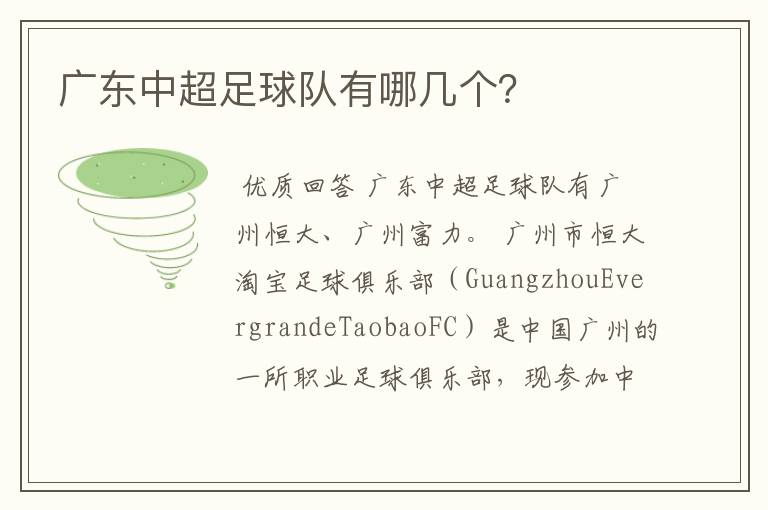 广东中超足球队有哪几个?

优质回答 广东中超足球队有广州恒大、广州富力。 广州市恒大淘宝足球俱乐部（GuangzhouEvergrandeTaobaoFC）是中国广州的一所职业足球俱乐部，现参加中